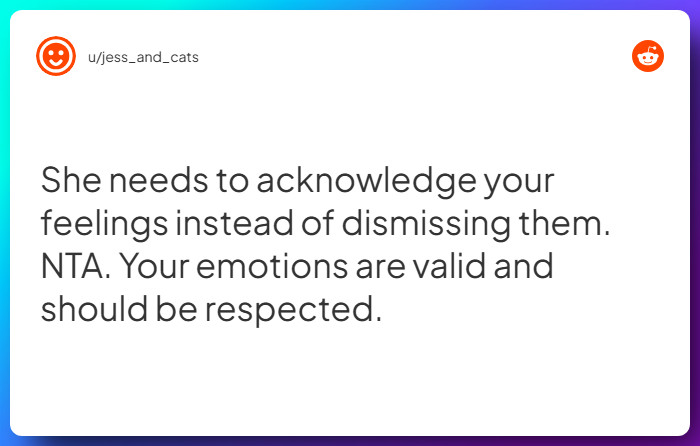 u/jess_and_cats

She needs to acknowledge your feelings instead of dismissing them. NTA. Your emotions are valid and should be respected.